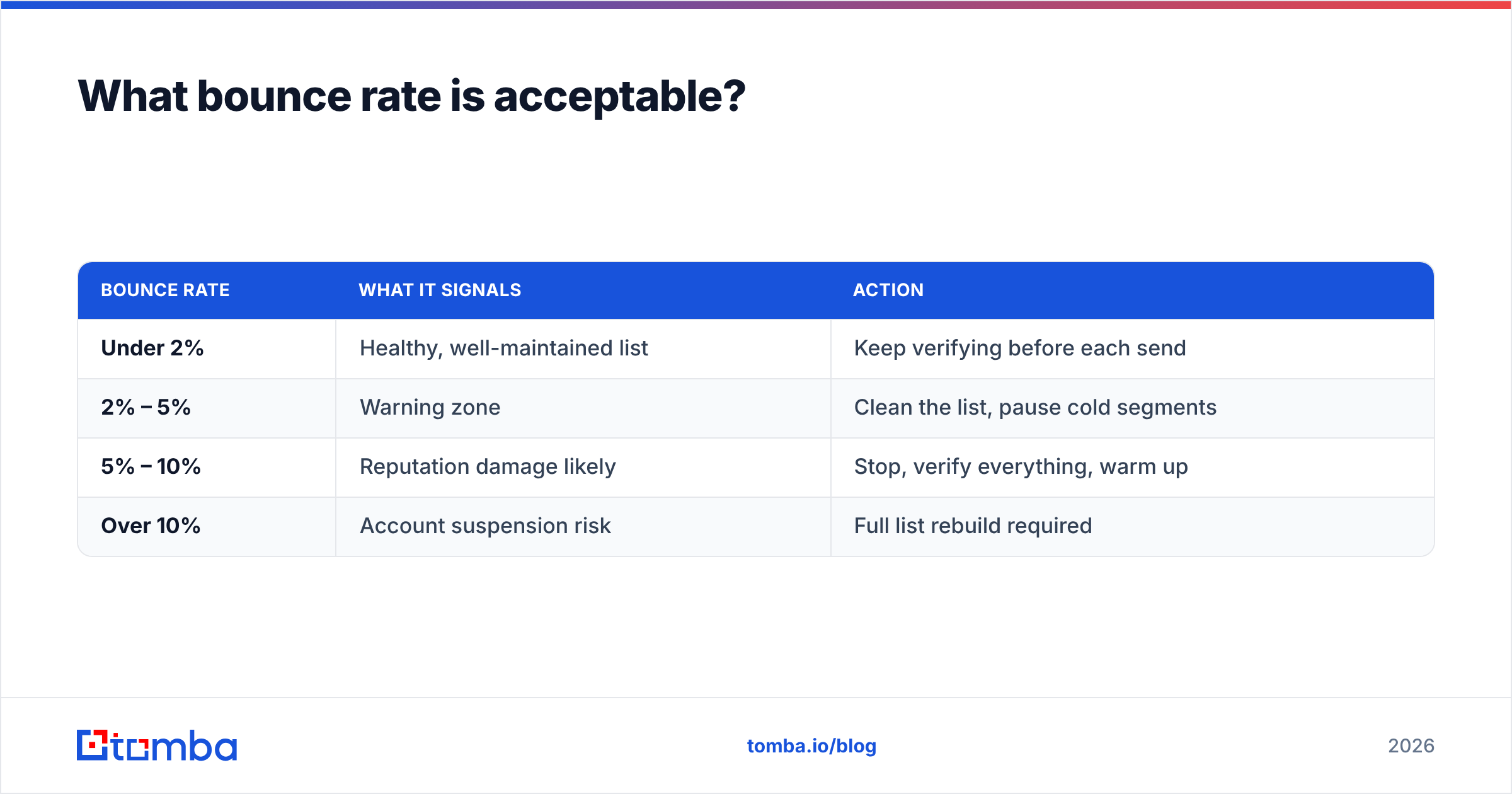 What bounce rate is acceptable?

| BOUNCE RATE | WHAT IT SIGNALS | ACTION |
|---|---|---|
| Under 2% | Healthy, well-maintained list | Keep verifying before each send |
| 2% – 5% | Warning zone | Clean the list, pause cold segments |
| 5% – 10% | Reputation damage likely | Stop, verify everything, warm up |
| Over 10% | Account suspension risk | Full list rebuild required |

tomba

tomba.io/blog

2026